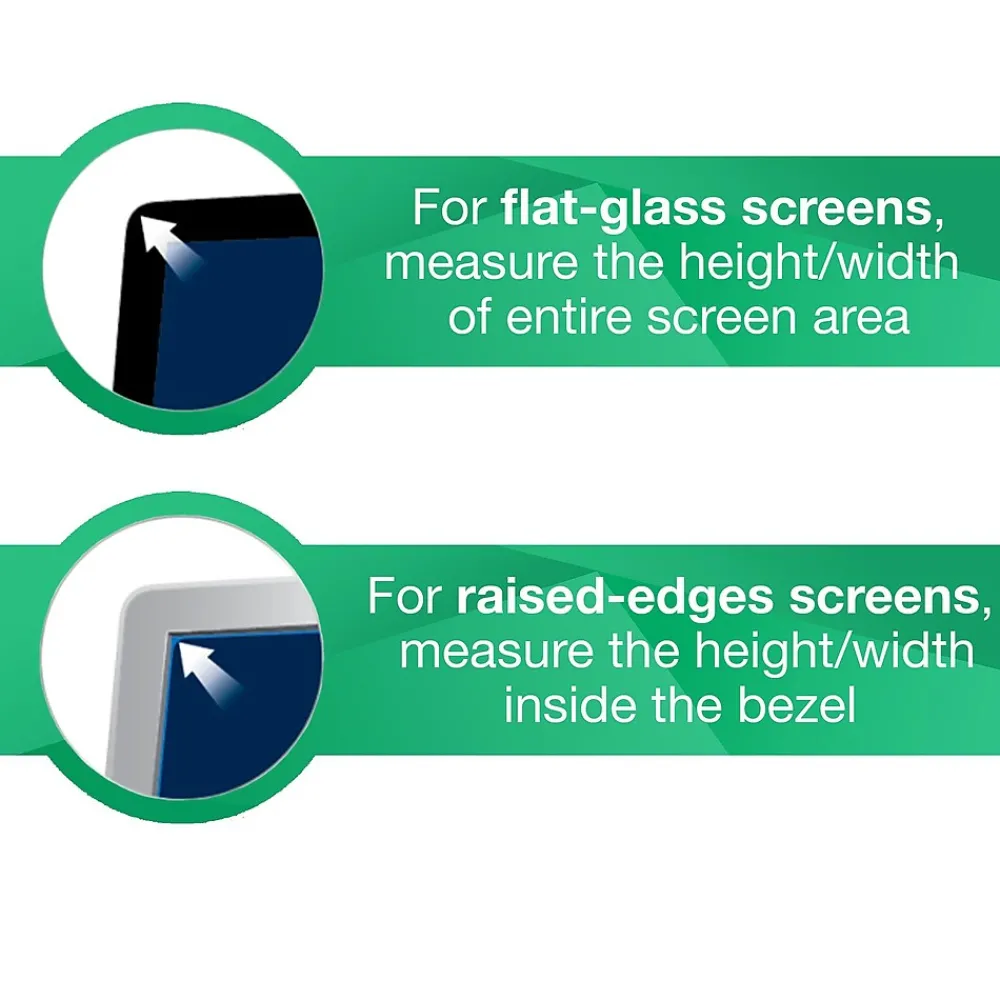 For flat-glass screens, measure the height/width of entire screen area

For raised-edges screens, measure the height/width inside the bezel